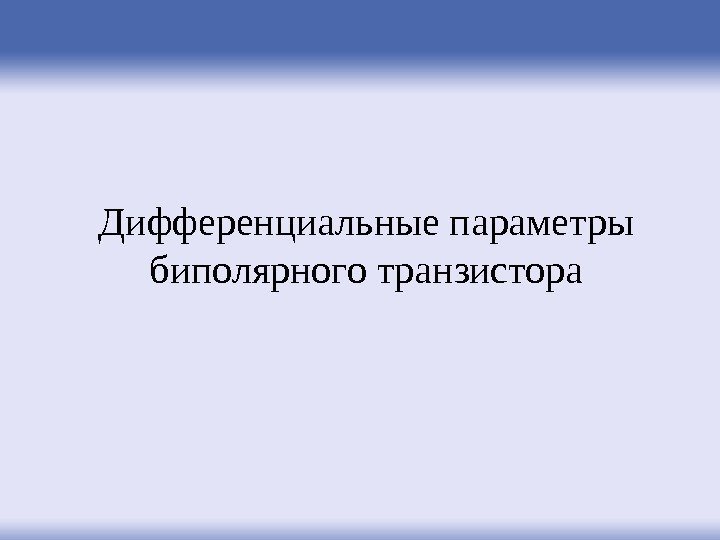 Дифференциальные параметры биполярного транзистора